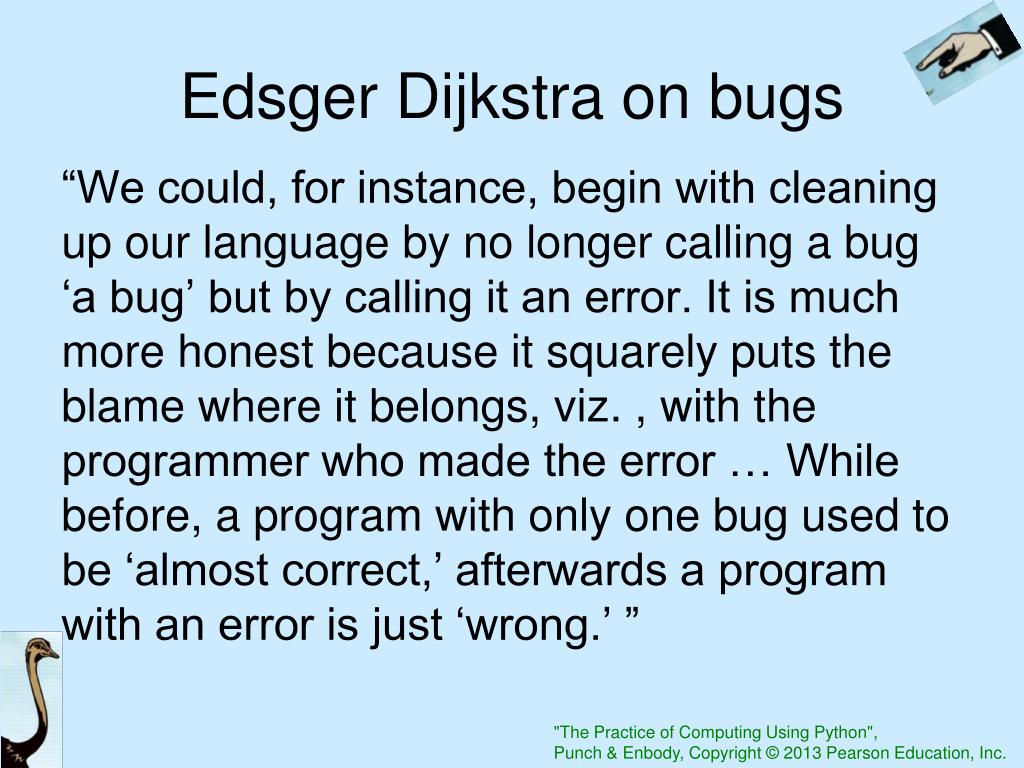 Edsger Dijkstra on bugs

“We could, for instance, begin with cleaning up our language by no longer calling a bug ‘a bug’ but by calling it an error. It is much more honest because it squarely puts the blame where it belongs, viz. , with the programmer who made the error … While before, a program with only one bug used to be ‘almost correct,’ afterwards a program with an error is just ‘wrong.’ ”

"The Practice of Computing Using Python",
Punch & Enbody, Copyright © 2013 Pearson Education, Inc.